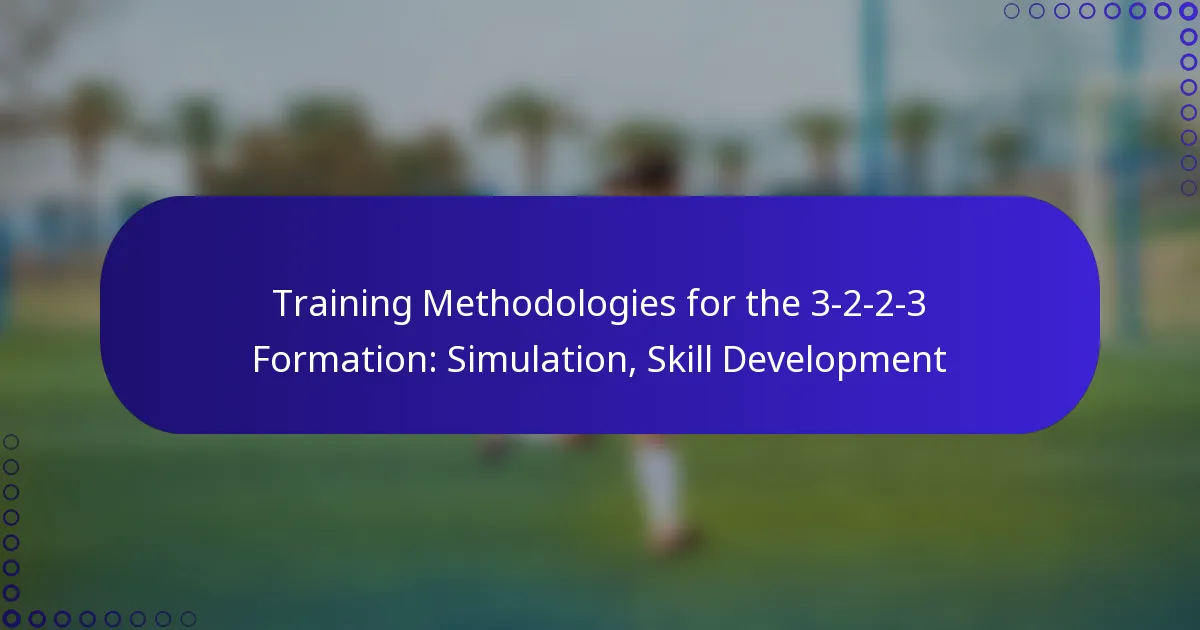 Training Methodologies for the 3-2-2-3 Formation: Simulation, Skill Development